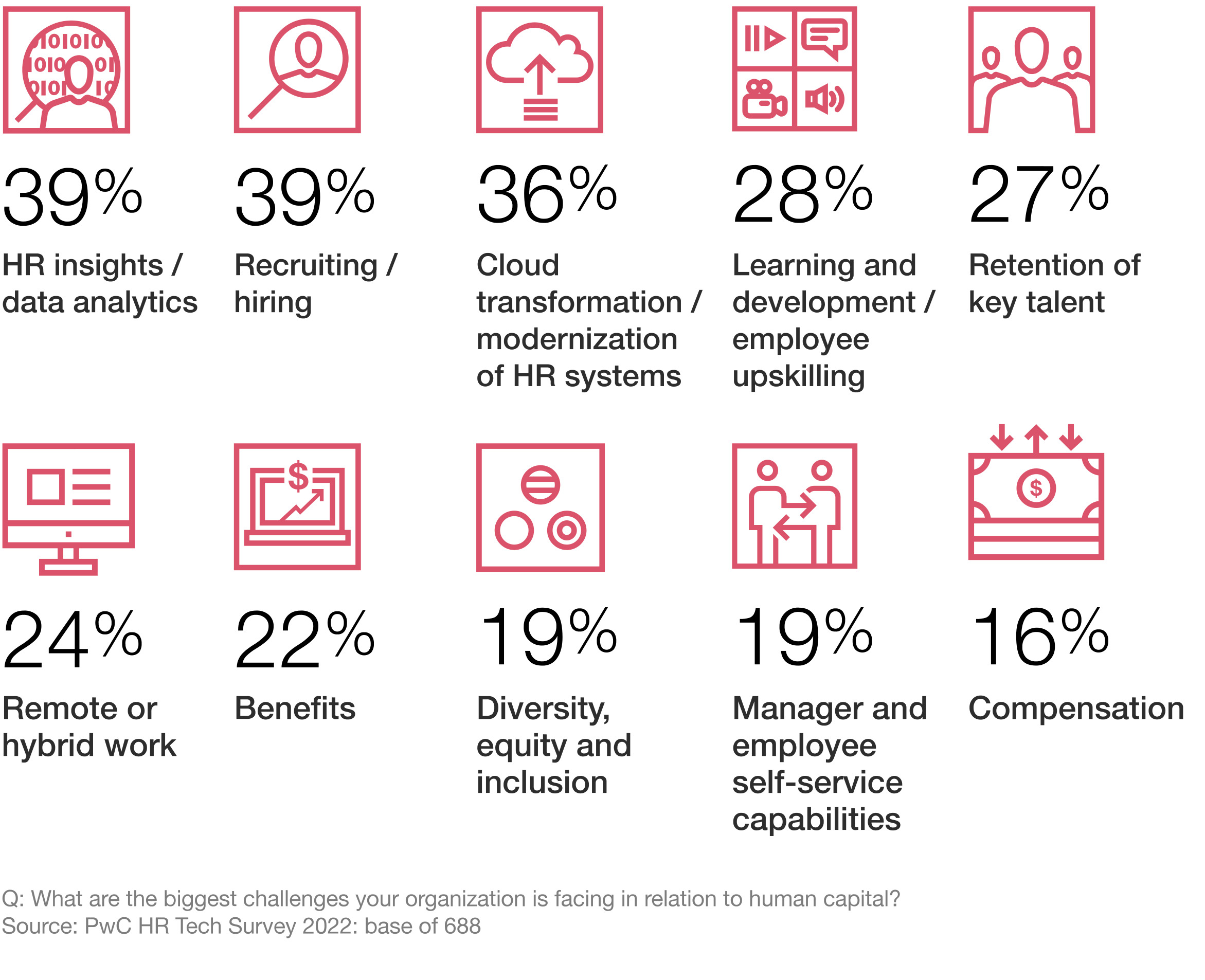 39%
HR insights / data analytics

39%
Recruiting / hiring

36%
Cloud transformation / modernization of HR systems

28%
Learning and development / employee upskilling

27%
Retention of key talent

24%
Remote or hybrid work

22%
Benefits

19%
Diversity, equity and inclusion

19%
Manager and employee self-service capabilities

16%
Compensation

Q: What are the biggest challenges your organization is facing in relation to human capital?
Source: PwC HR Tech Survey 2022: base of 688